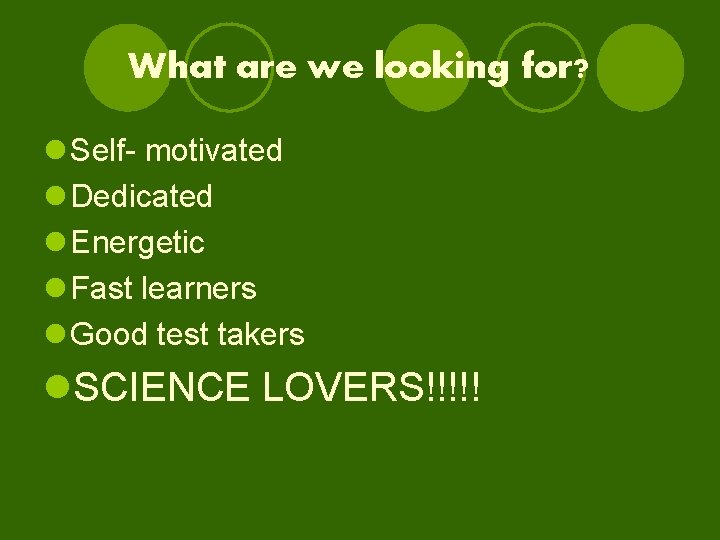 What are we looking for?

- Self- motivated
- Dedicated
- Energetic
- Fast learners
- Good test takers
- SCIENCE LOVERS!!!!!